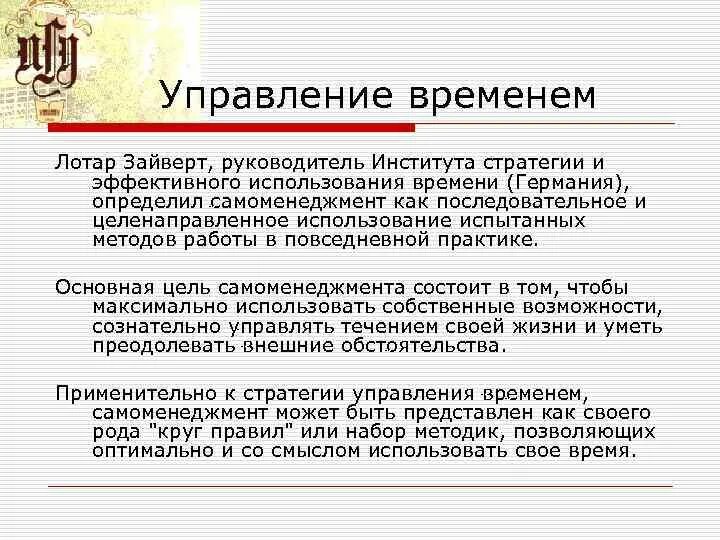 Управление временем

Лотар Зайверт, руководитель Института стратегии и эффективного использования времени (Германия), определил самоменеджмент как последовательное и целенаправленное использование испытанных методов работы в повседневной практике.

Основная цель самоменеджмента состоит в том, чтобы максимально использовать собственные возможности, сознательно управлять течением своей жизни и уметь преодолевать внешние обстоятельства.

Применительно к стратегии управления временем, самоменеджмент может быть представлен как своего рода "круг правил" или набор методик, позволяющих оптимально и со смыслом использовать свое время.